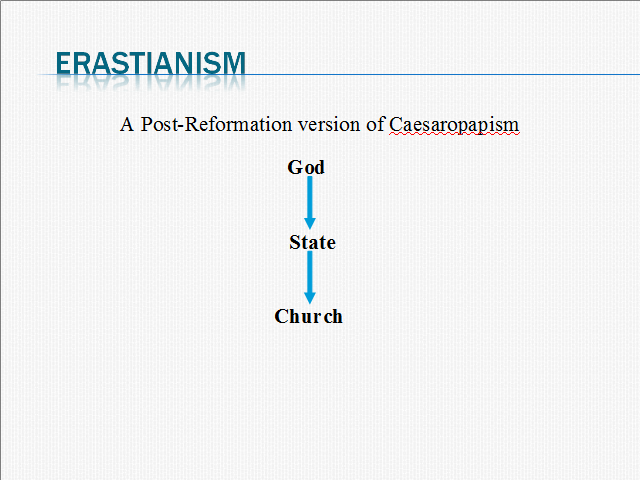 ERASTIANISM

A Post-Reformation version of Caesaropapism

God

State

Church